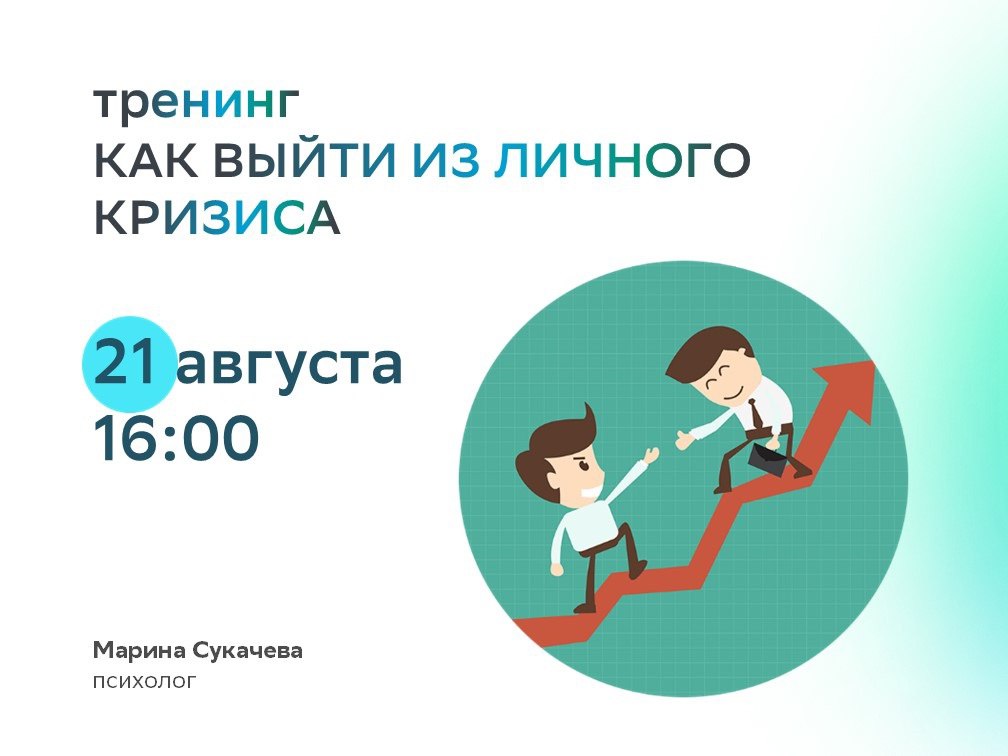 тренинг
КАК ВЫЙТИ ИЗ ЛИЧНОГО КРИЗИСА

21 августа
16:00

Марина Сукачева
психолог